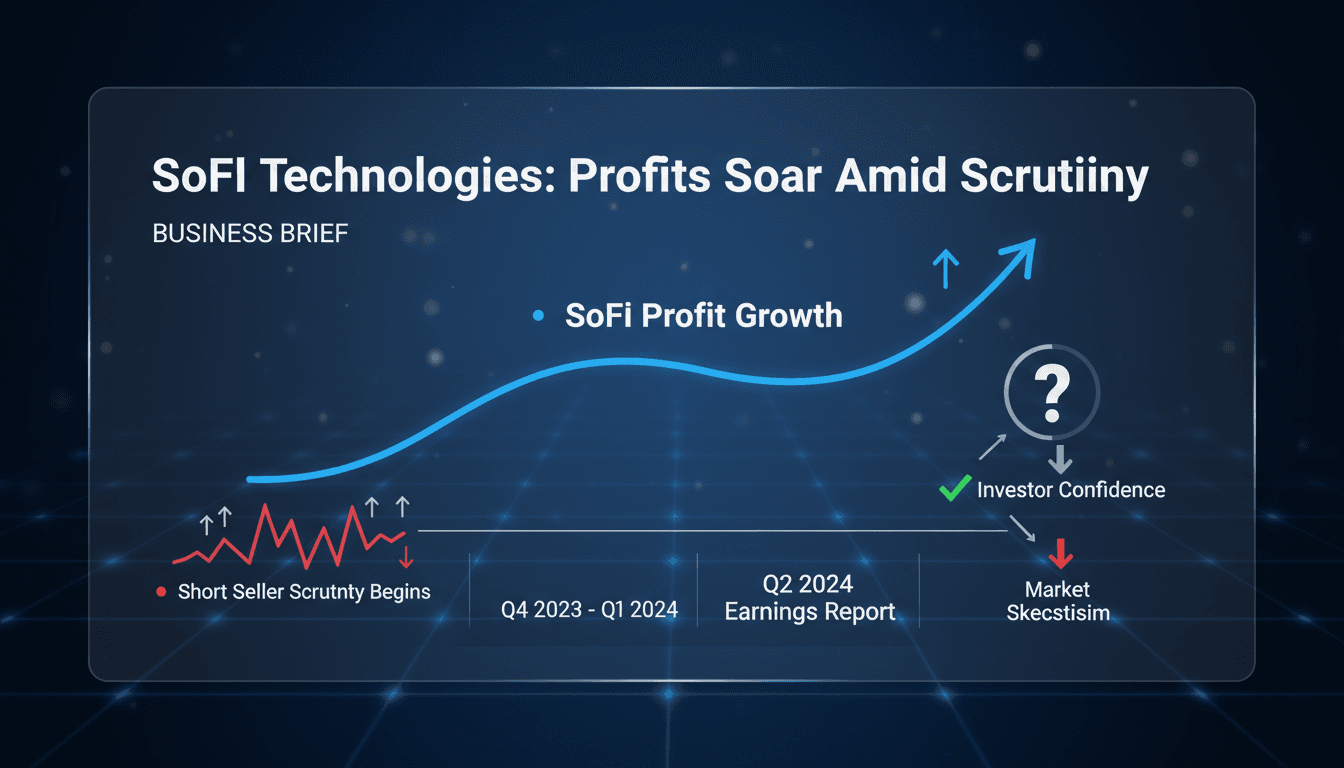 SoFI Technologies: Profits Soar Amid Scrutiiny

BUSINESS BRIEF

SoFi Profit Growth

?

Investor Confidence

Short Seller Scrutnty Begins

Q4 2023 - Q1 2024

Q2 2024
Earnings Report

Market
Skecstisim